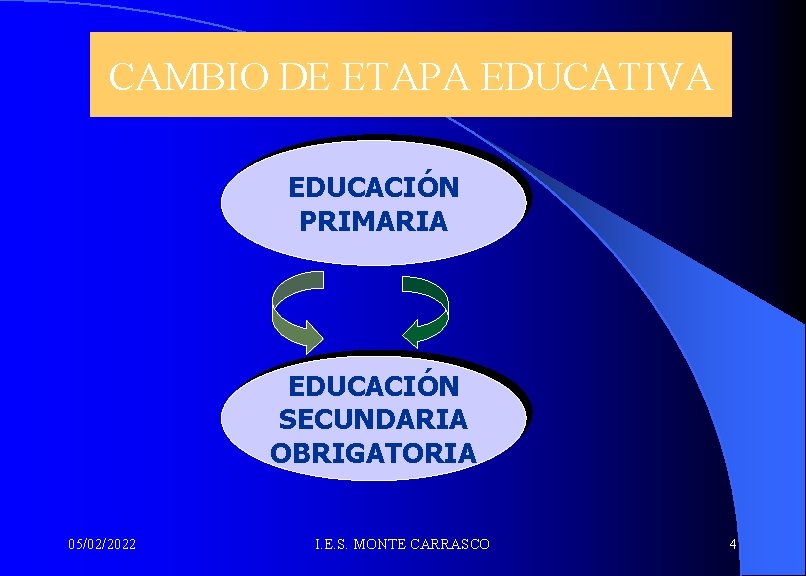 CAMBIO DE ETAPA EDUCATIVA

EDUCACIÓN PRIMARIA

EDUCACIÓN SECUNDARIA OBRIGATORIA

05/02/2022

I.E.S. MONTE CARRASCO

4